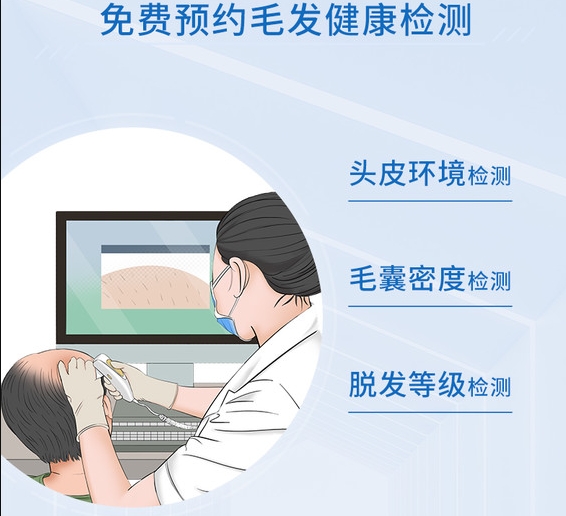 免费预约毛发健康检测

头皮环境检测

毛囊密度检测

脱发等级检测